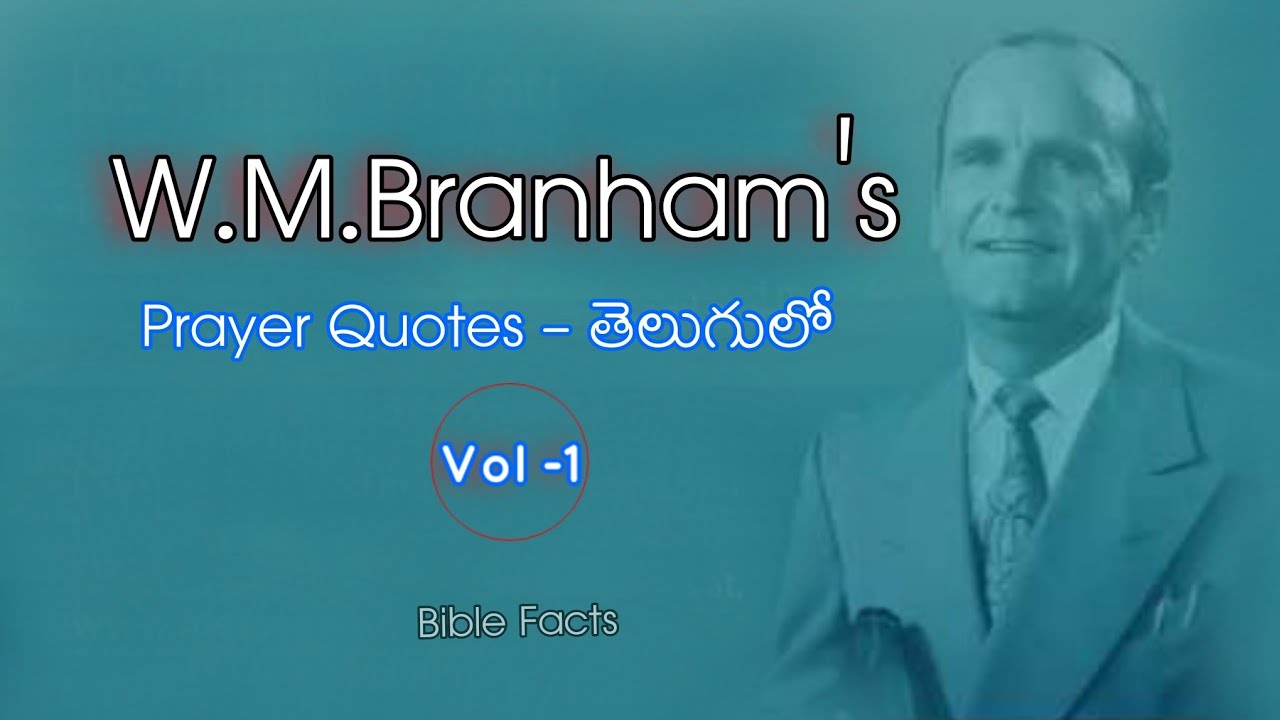 W.M.Branham's

Prayer Quotes – తెలుగులో

Vol -1

Bible Facts